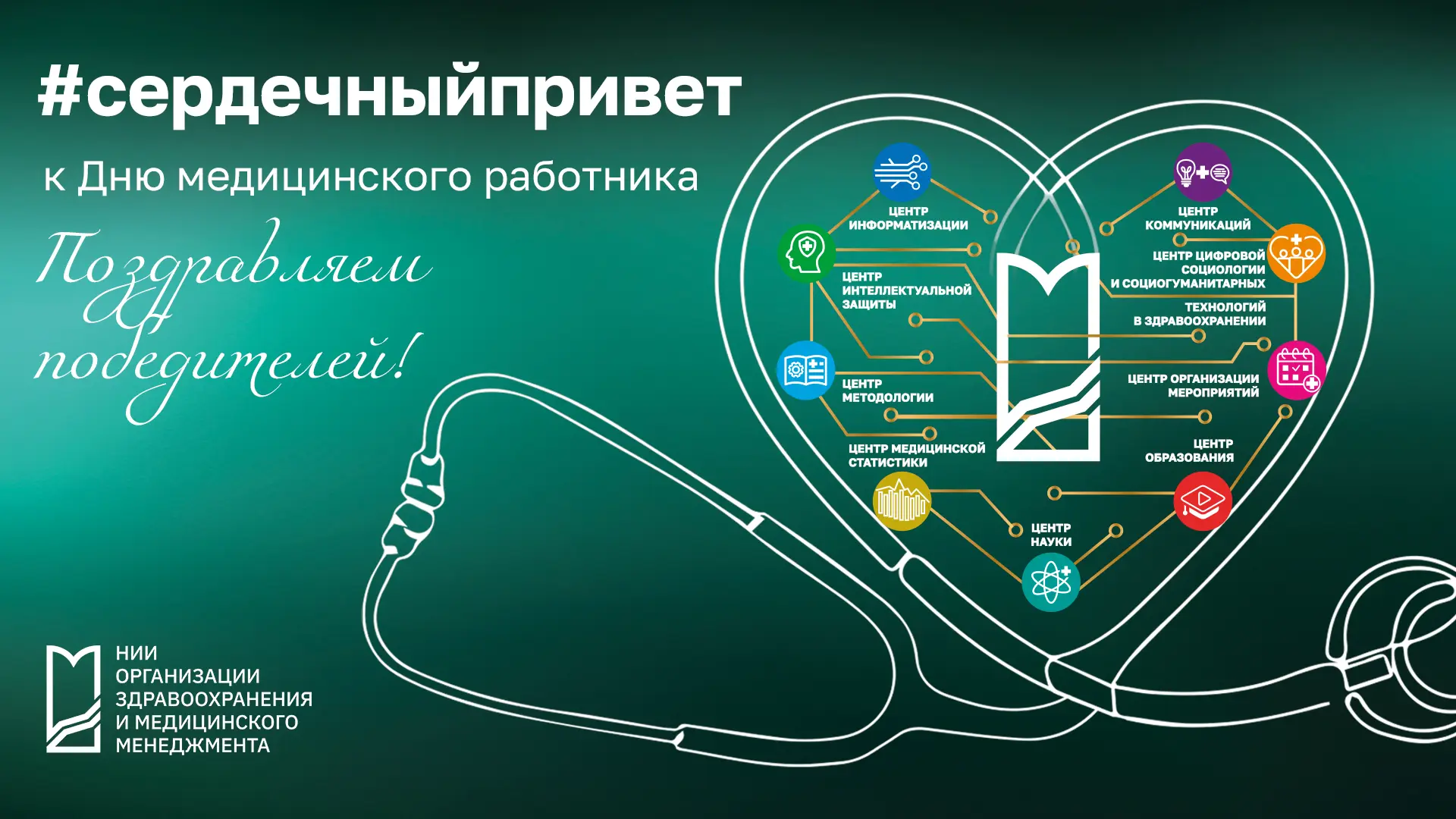 #сердечныйпривет

к Дню медицинского работника

Поздравляем победителей!

ЦЕНТР ИНФОРМАТИЗАЦИИ

ЦЕНТР ИНТЕЛЛЕКТУАЛЬНОЙ ЗАЩИТЫ

ЦЕНТР МЕТОДОЛОГИИ

ЦЕНТР МЕДИЦИНСКОЙ СТАТИСТИКИ

ЦЕНТР НАУКИ

ЦЕНТР КОММУНИКАЦИЙ

ЦЕНТР ЦИФРОВОЙ СОЦИОЛОГИИ И СОЦИОГУМАНИТАРНЫХ ТЕХНОЛОГИЙ В ЗДРАВООХРАНЕНИИ

ЦЕНТР ОРГАНИЗАЦИИ МЕРОПРИЯТИЙ

ЦЕНТР ОБРАЗОВАНИЯ

НИИ ОРГАНИЗАЦИИ ЗДРАВООХРАНЕНИЯ И МЕДИЦИНСКОГО МЕНЕДЖМЕНТА